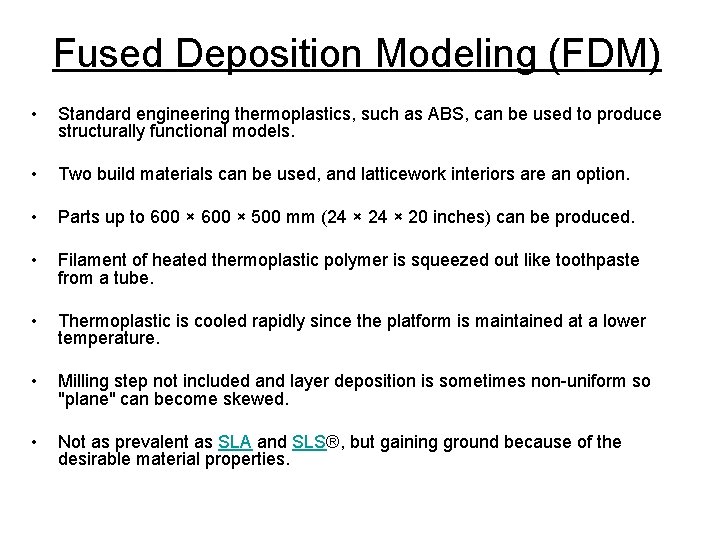 Fused Deposition Modeling (FDM)

• Standard engineering thermoplastics, such as ABS, can be used to produce structurally functional models.

• Two build materials can be used, and latticework interiors are an option.

• Parts up to 600 × 600 × 500 mm (24 × 24 × 20 inches) can be produced.

• Filament of heated thermoplastic polymer is squeezed out like toothpaste from a tube.

• Thermoplastic is cooled rapidly since the platform is maintained at a lower temperature.

• Milling step not included and layer deposition is sometimes non-uniform so "plane" can become skewed.

• Not as prevalent as SLA and SLS®, but gaining ground because of the desirable material properties.